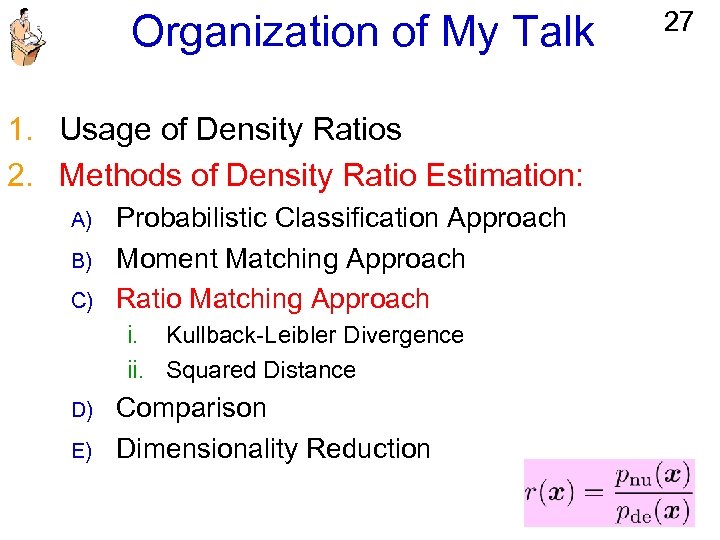 Organization of My Talk

27

1. Usage of Density Ratios
2. Methods of Density Ratio Estimation:
A) Probabilistic Classification Approach
B) Moment Matching Approach
C) Ratio Matching Approach
i. Kullback-Leibler Divergence
ii. Squared Distance
D) Comparison
E) Dimensionality Reduction

$r(\boldsymbol{x}) = \frac{p_{\mathrm{nu}}(\boldsymbol{x})}{p_{\mathrm{de}}(\boldsymbol{x})}$